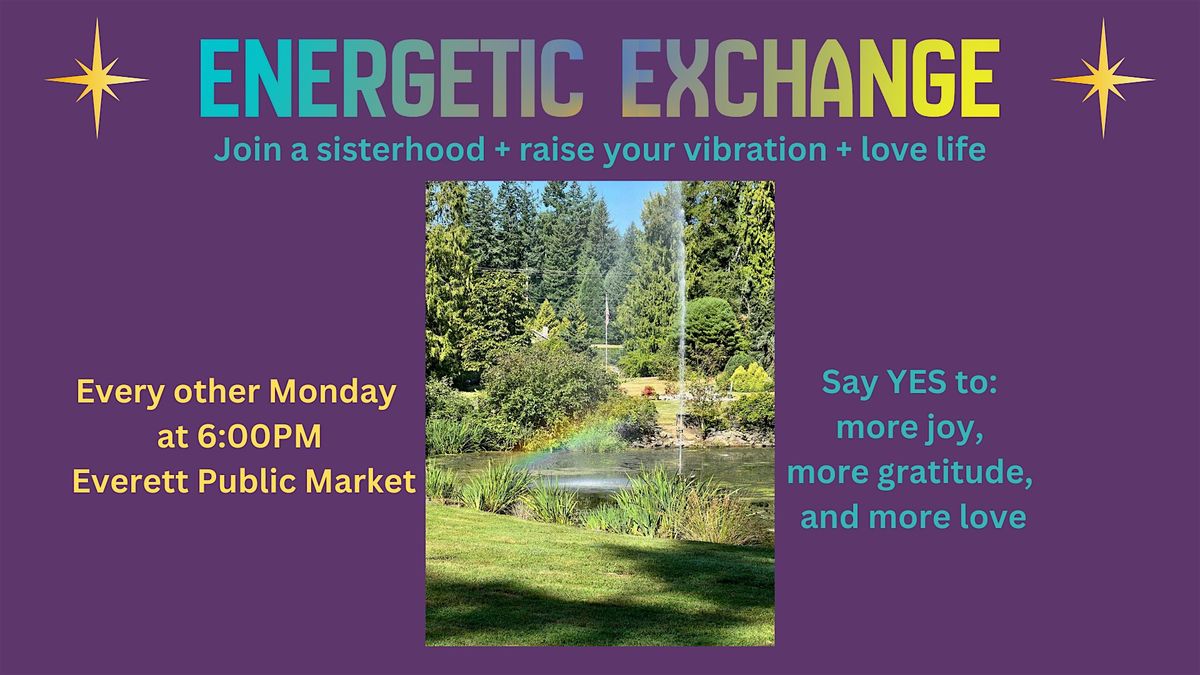 ENERGETIC EXCHANGE

Join a sisterhood + raise your vibration + love life

Every other Monday at 6:00PM Everett Public Market

Say YES to: more joy, more gratitude, and more love